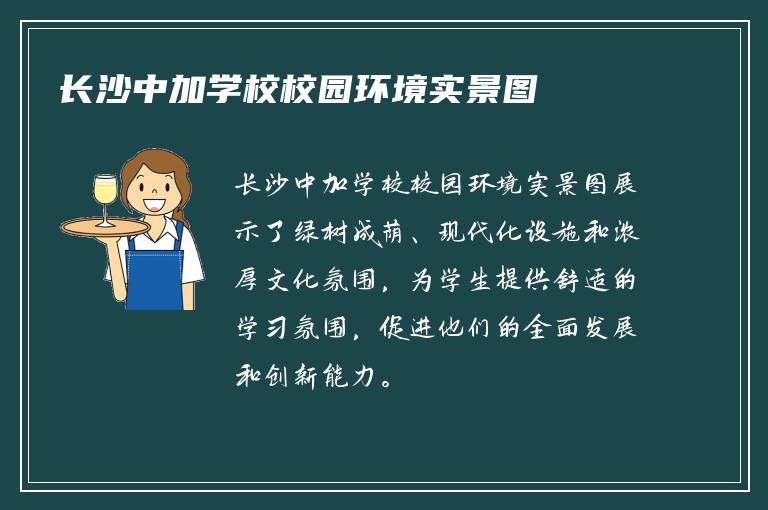 长沙中加学校校园环境实景图

长沙中加学校校园环境实景图展示了绿树成荫、现代化设施和浓厚文化氛围，为学生提供舒适的学习氛围，促进他们的全面发展和创新能力。